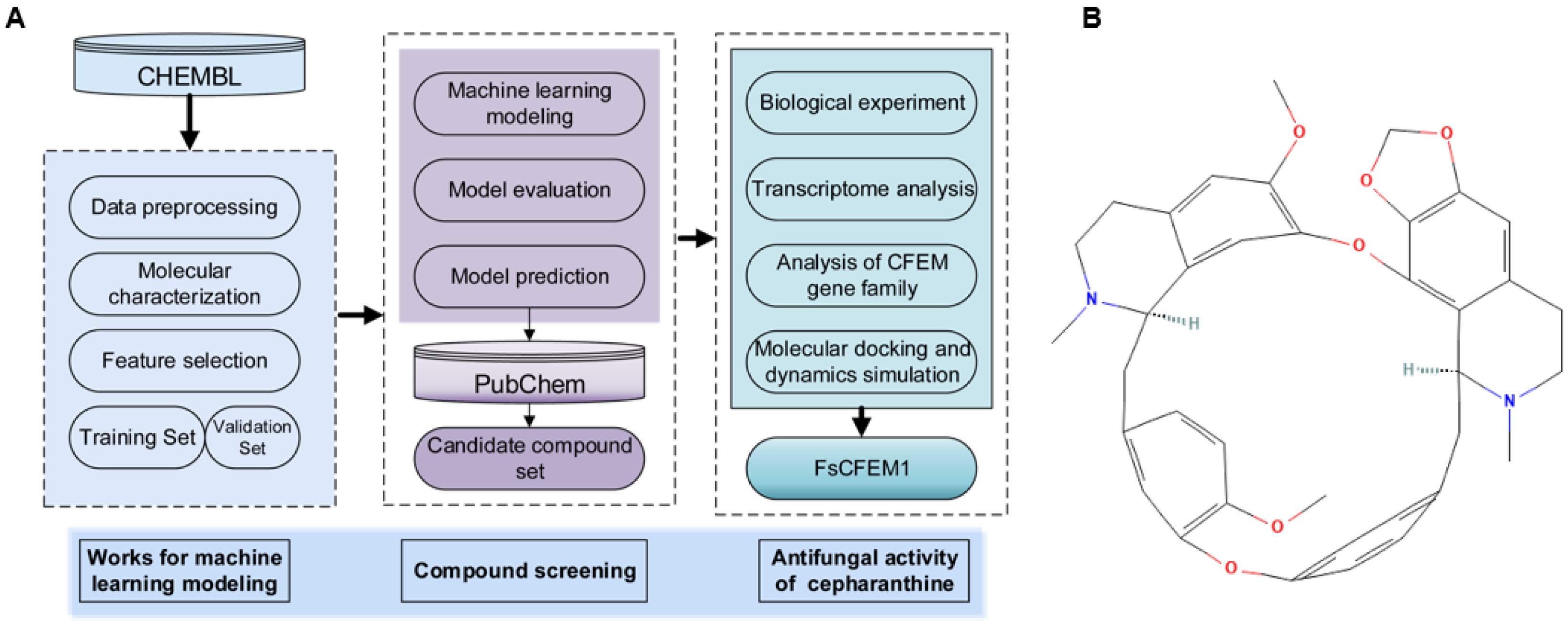 A

CHEMBL

Data preprocessing

Molecular characterization

Feature selection

Training Set

Validation Set

Machine learning modeling

Model evaluation

Model prediction

PubChem

Candidate compound set

Biological experiment

Transcriptome analysis

Analysis of CFEM gene family

Molecular docking and dynamics simulation

FsCFEM1

Works for machine learning modeling

Compound screening

Antifungal activity of cepharanthine

B

O

O

O

O

N

H

H

N

O

O